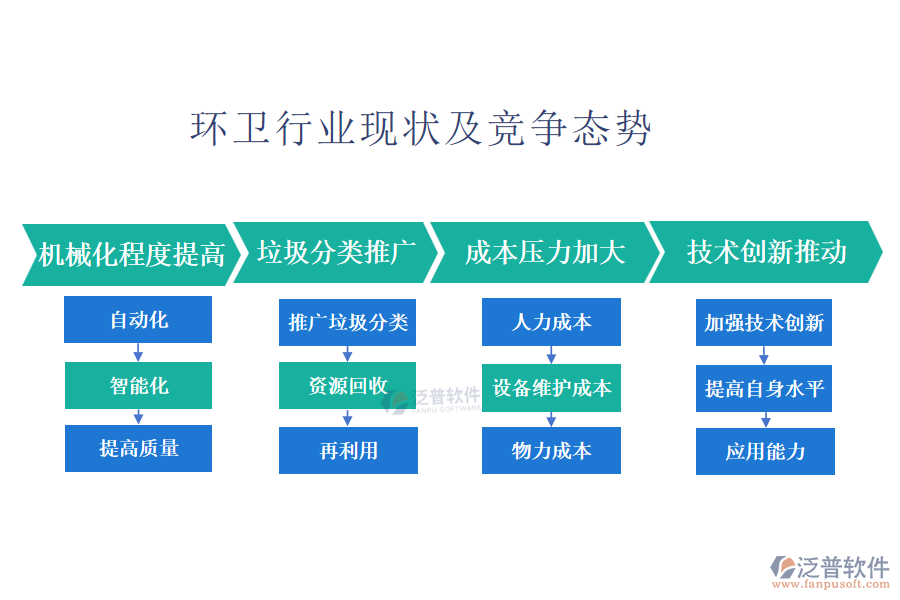 环卫行业现状及竞争态势

机械化程度提高

自动化

智能化

提高质量

垃圾分类推广

推广垃圾分类

资源回收

再利用

成本压力加大

人力成本

设备维护成本

物力成本

技术创新推动

加强技术创新

提高自身水平

应用能力

泛普软件
FANPU SOFTWARE

泛普软件
www.fanpusoft.com